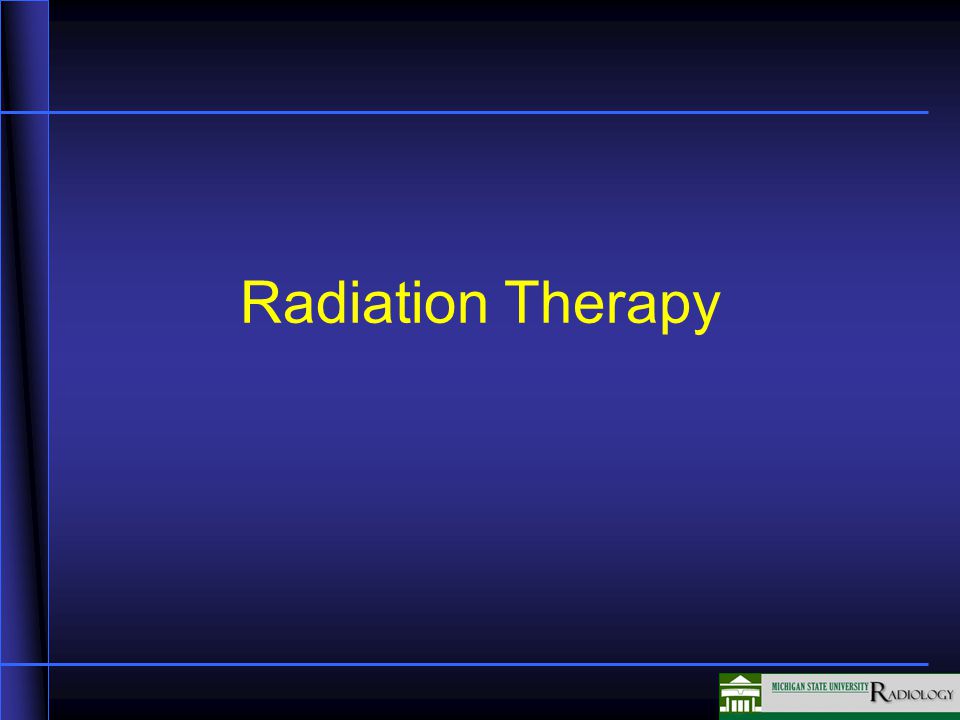 Radiation Therapy

MICHIGAN STATE UNIVERSITY RADIOLOGY